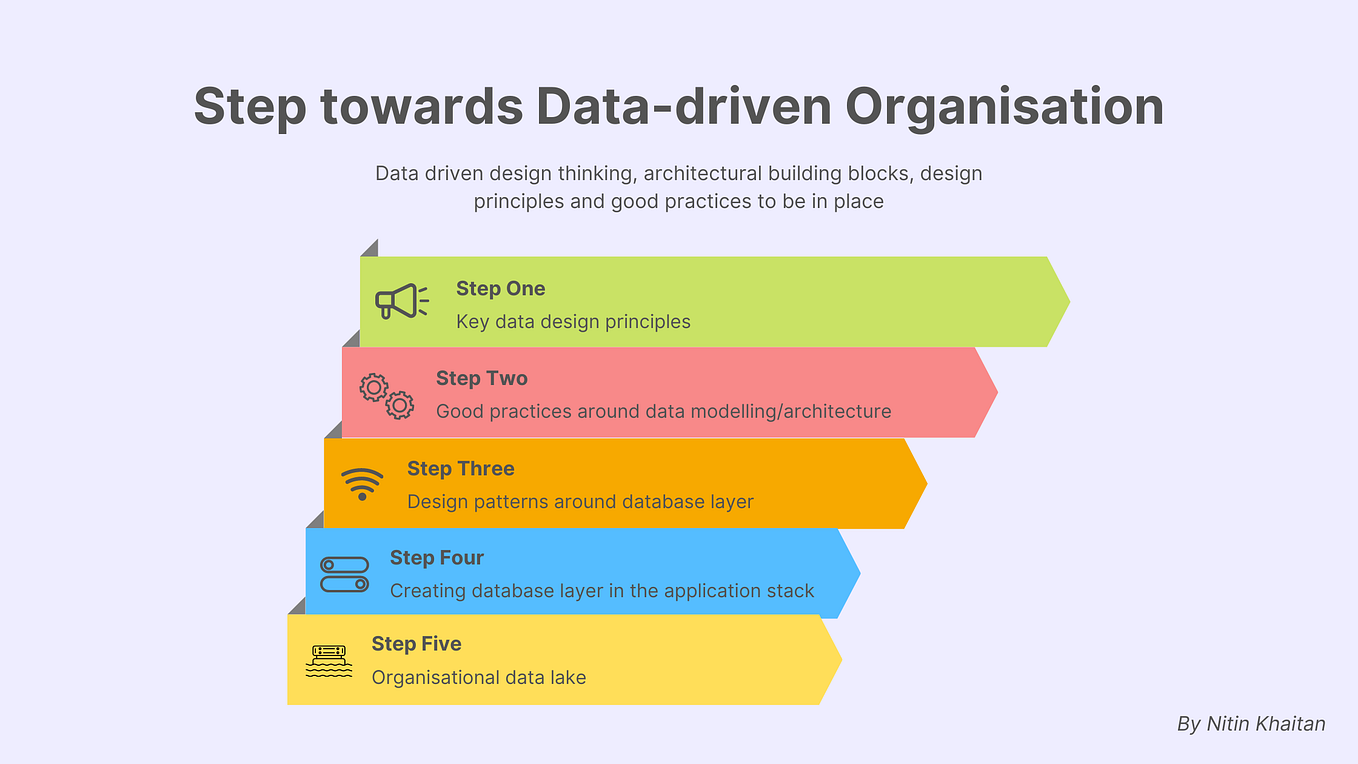 Step towards Data-driven Organisation

Data driven design thinking, architectural building blocks, design principles and good practices to be in place

Step One
Key data design principles

Step Two
Good practices around data modelling/architecture

Step Three
Design patterns around database layer

Step Four
Creating database layer in the application stack

Step Five
Organisational data lake

By Nitin Khaitan